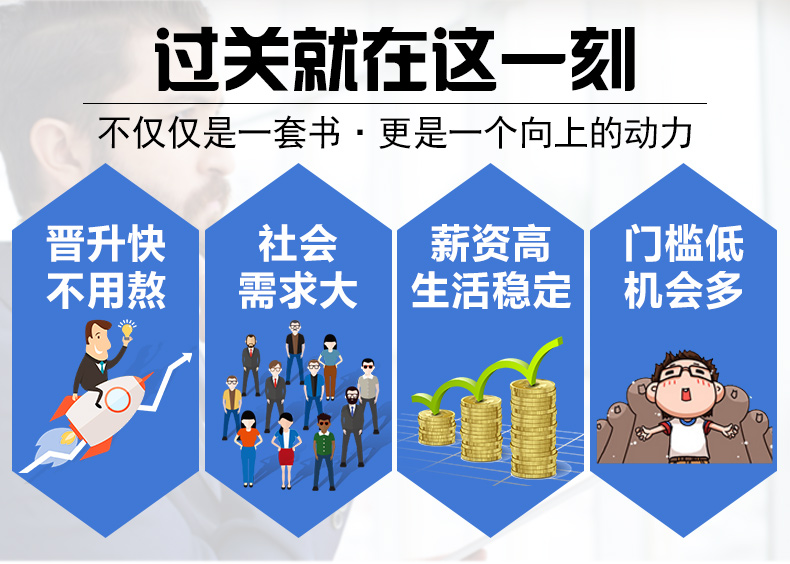 过关就在这一刻

不仅仅是一套书 · 更是一个向上的动力

晋升快
不用熬

社会
需求大

薪资高
生活稳定

门槛低
机会多